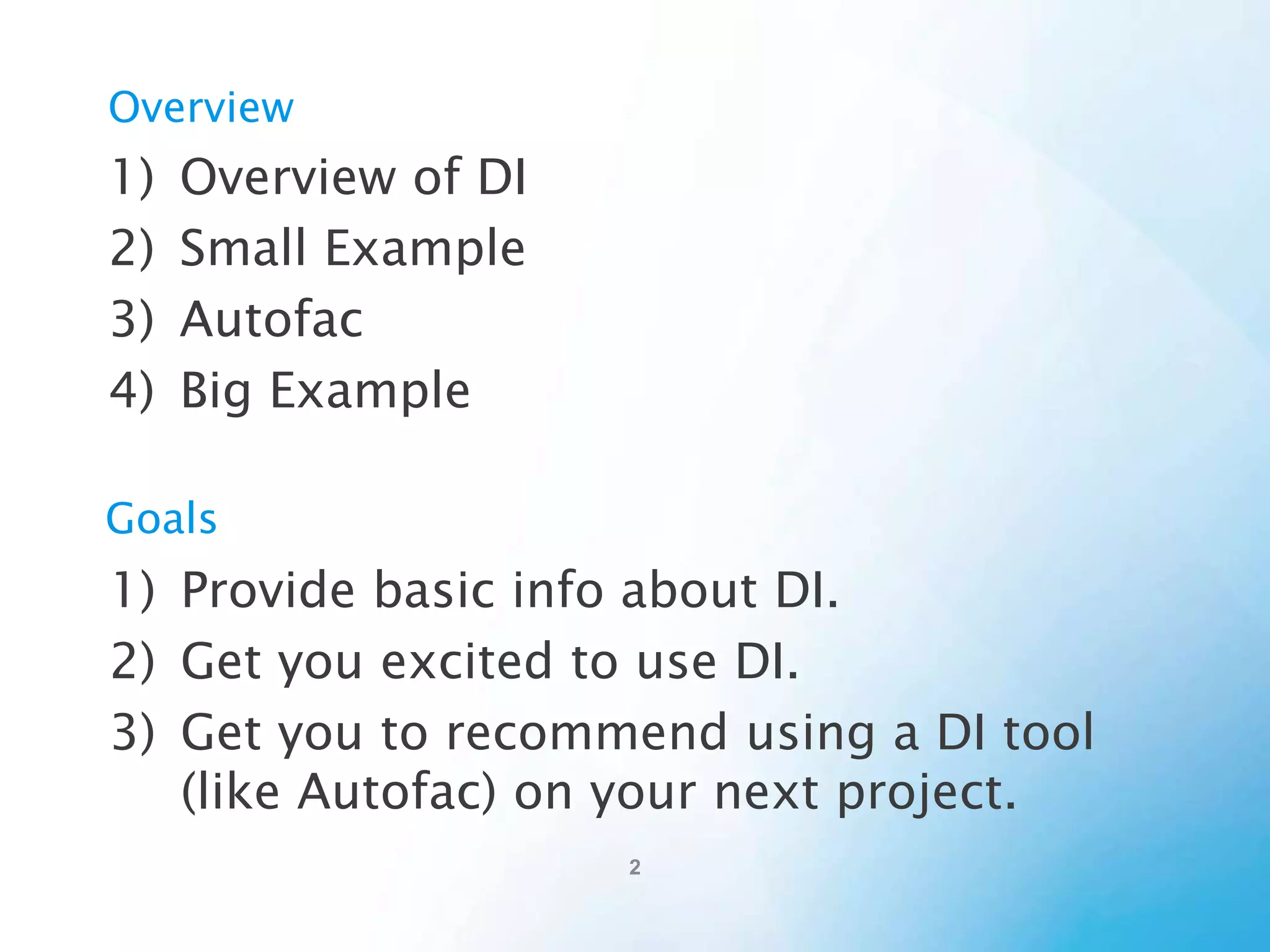 Overview

1) Overview of DI
2) Small Example
3) Autofac
4) Big Example

Goals

1) Provide basic info about DI.
2) Get you excited to use DI.
3) Get you to recommend using a DI tool (like Autofac) on your next project.

2